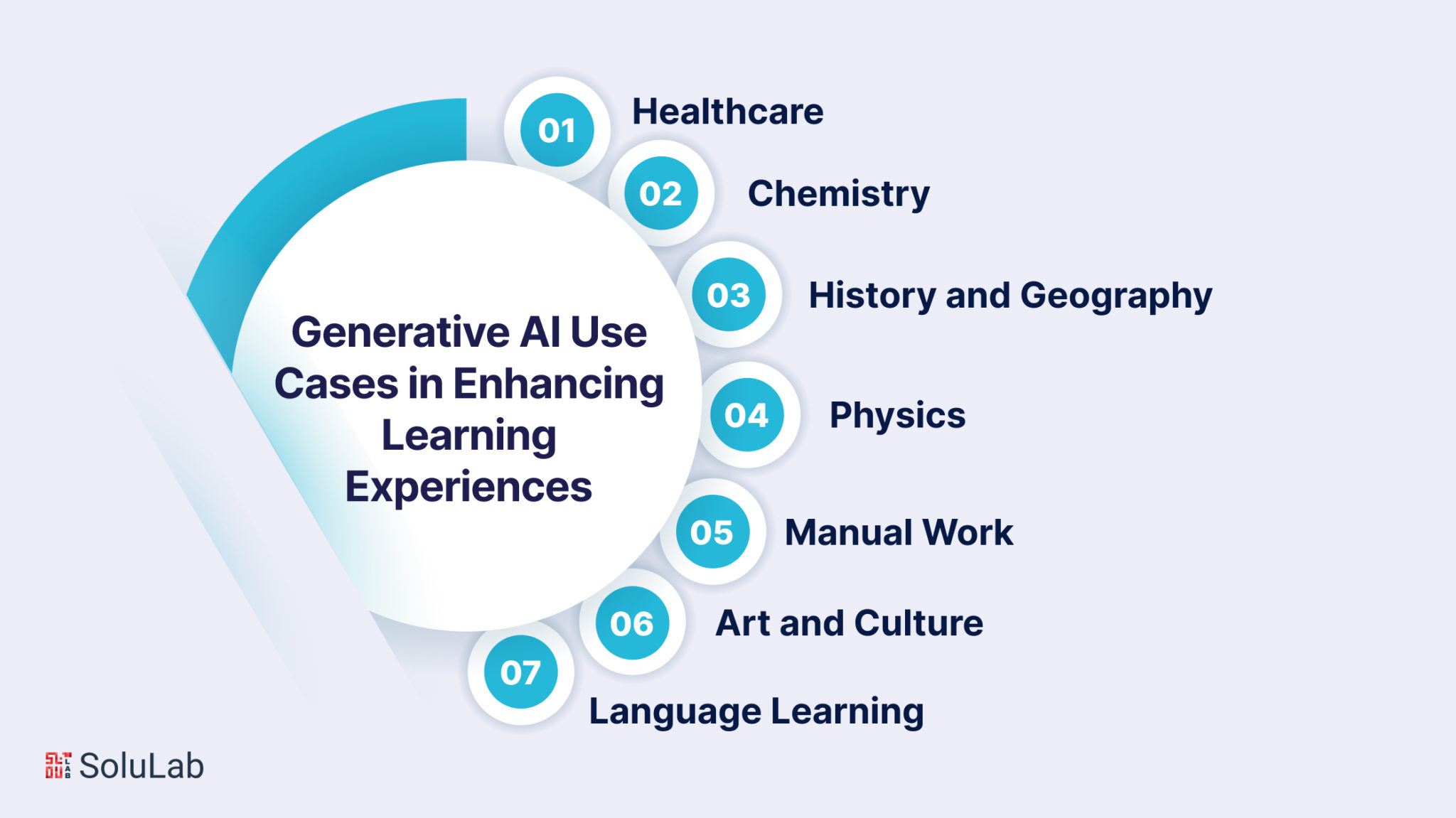 Generative AI Use Cases in Enhancing Learning Experiences

01 Healthcare

02 Chemistry

03 History and Geography

04 Physics

05 Manual Work

06 Art and Culture

07 Language Learning

SoluLab